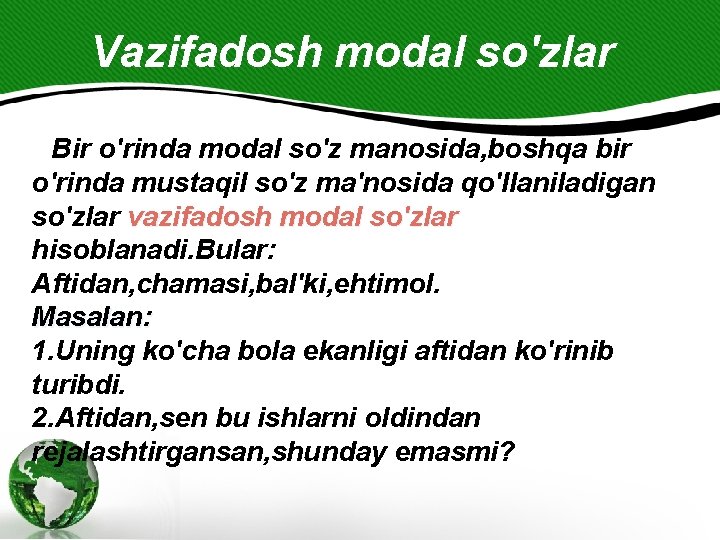 Vazifadosh modal so'zlar

Bir o'rinda modal so'z manosida,boshqa bir o'rinda mustaqil so'z ma'nosida qo'llaniladigan so'zlar vazifadosh modal so'zlar hisoblanadi.Bular:
Aftidan,chamasi,bal'ki,ehtimol.
Masalan:
1.Uning ko'cha bola ekanligi aftidan ko'rinib turibdi.
2.Aftidan,sen bu ishlarni oldindan rejalashtirgansan,shunday emasmi?